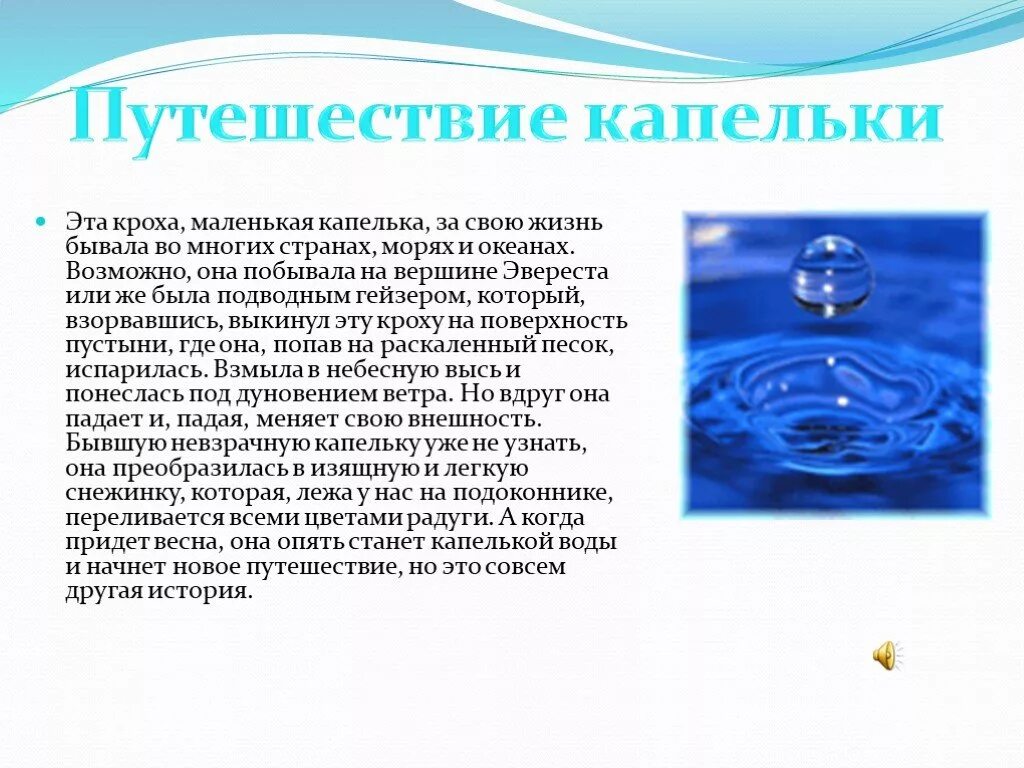 Путешествие капельки

Эта кроха, маленькая капелька, за свою жизнь бывала во многих странах, морях и океанах. Возможно, она побывала на вершине Эвереста или же была подводным гейзером, который, взорвавшись, выкинул эту кроху на поверхность пустыни, где она, попав на раскаленный песок, испарилась. Взмыла в небесную высь и понеслась под дуновением ветра. Но вдруг она падает и, падая, меняет свою внешность. Бывшую невзрачную капельку уже не узнать, она преобразилась в изящную и легкую снежинку, которая, лежа у нас на подоконнике, переливается всеми цветами радуги. А когда придет весна, она опять станет капелькой воды и начнет новое путешествие, но это совсем другая история.